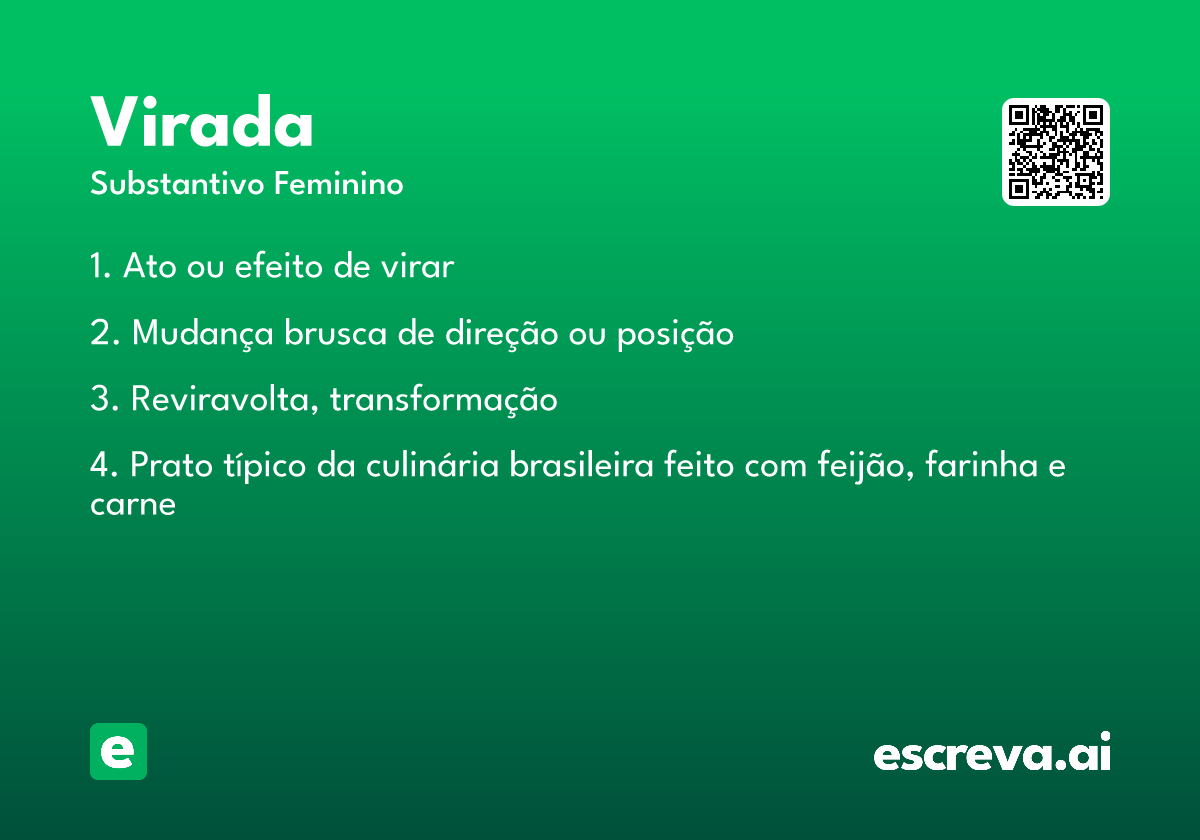 Virada

Substantivo Feminino

1. Ato ou efeito de virar

2. Mudança brusca de direção ou posição

3. Reviravolta, transformação

4. Prato típico da culinária brasileira feito com feijão, farinha e carne

e

escreva.ai